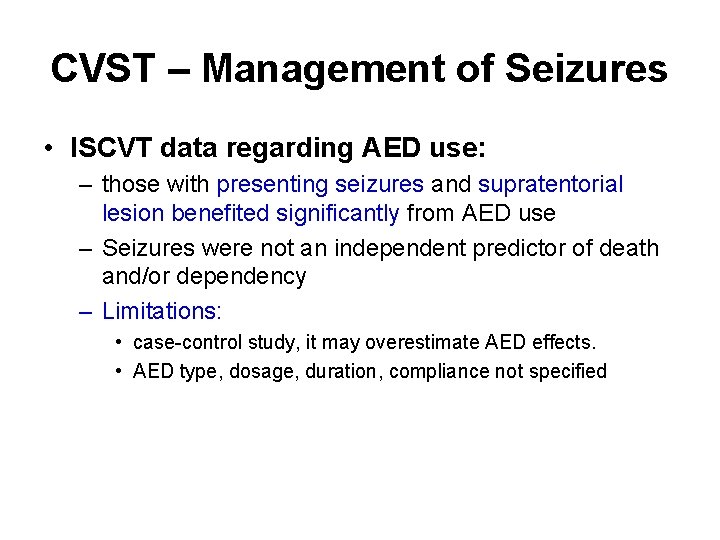 CVST – Management of Seizures

• ISCVT data regarding AED use:
– those with presenting seizures and supratentorial lesion benefited significantly from AED use
– Seizures were not an independent predictor of death and/or dependency
– Limitations:
• case-control study, it may overestimate AED effects.
• AED type, dosage, duration, compliance not specified